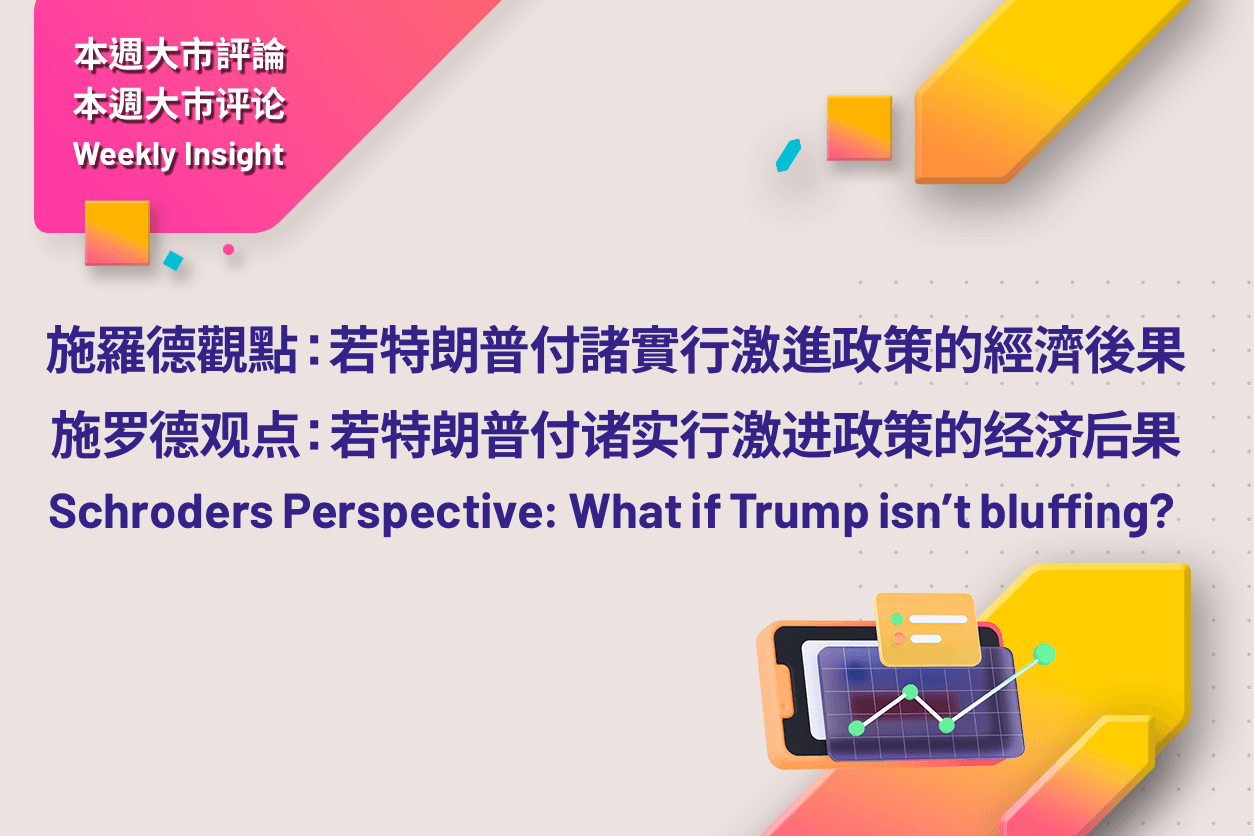 本週大市評論
本週大市评论
Weekly Insight

施羅德觀點：若特朗普付諸實行激進政策的經濟後果
施罗德观点：若特朗普付诸实行激进政策的经济后果
Schroders Perspective: What if Trump isn't bluffing?